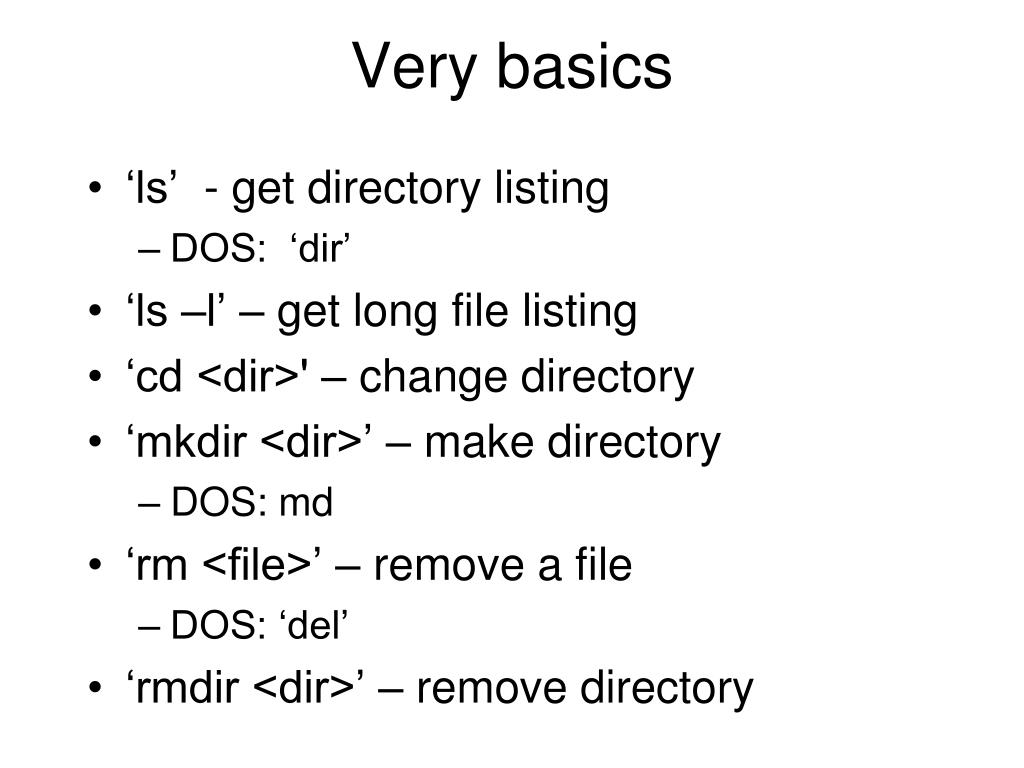 Very basics

• ‘ls’  - get directory listing
  – DOS:  ‘dir’
• ‘ls –l’ – get long file listing
• ‘cd <dir>' – change directory
• ‘mkdir <dir>’ – make directory
  – DOS: md
• ‘rm <file>’ – remove a file
  – DOS: ‘del’
• ‘rmdir <dir>’ – remove directory